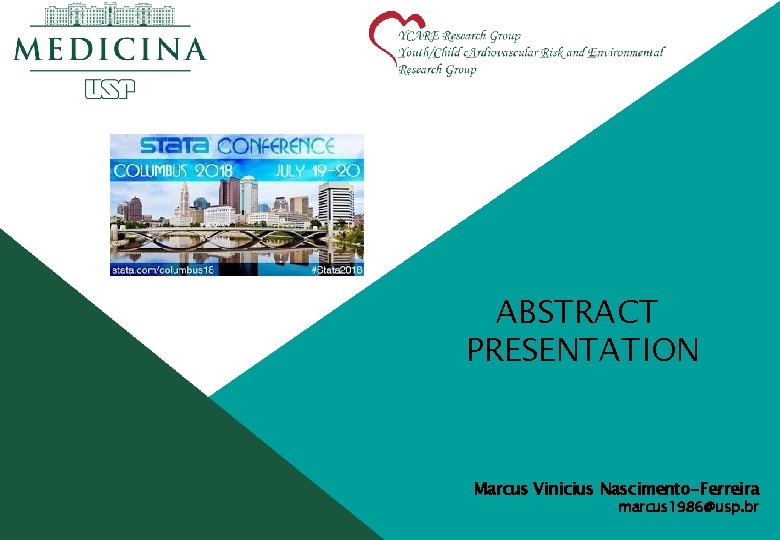 MEDICINA
USP

YCARE Research Group
Youth/Child cArdiovascular Risk and Environmental Research Group

STATA CONFERENCE
COLUMBUS 2018 JULY 19-20
stata.com/columbus18 #Stata2018

ABSTRACT PRESENTATION

Marcus Vinicius Nascimento-Ferreira
marcus1986@usp.br